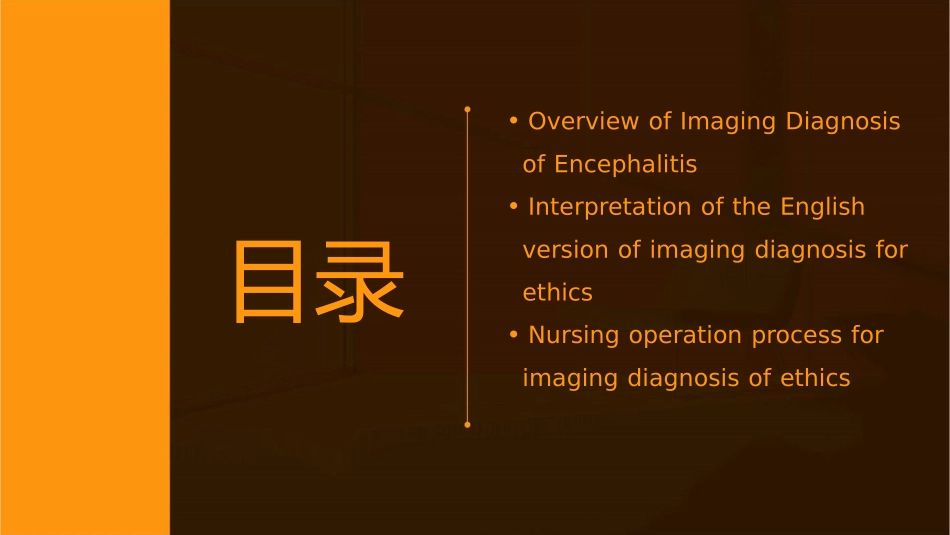 目录

• Overview of Imaging Diagnosis of Encephalitis
• Interpretation of the English version of imaging diagnosis for ethics
• Nursing operation process for imaging diagnosis of ethics